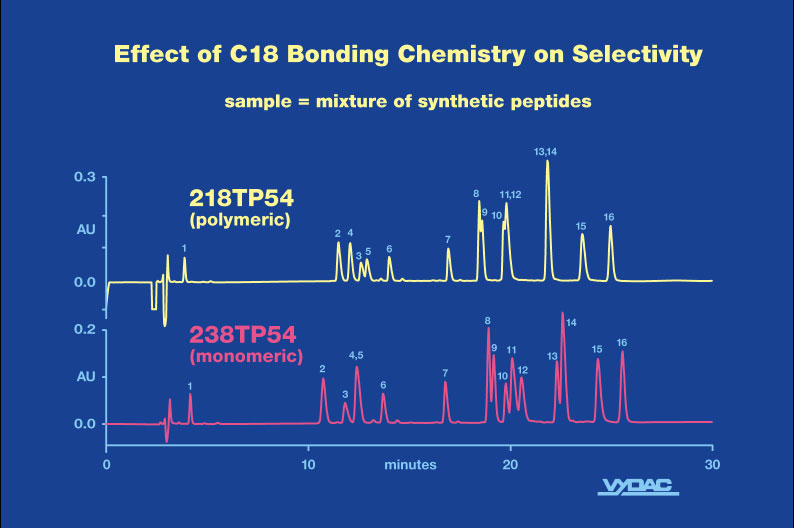 Effect of C18 Bonding Chemistry on Selectivity

sample = mixture of synthetic peptides

0.3
AU
0.0

218TP54
(polymeric)

1
2
4
3
5
6
7
8
9
10
11,12
13,14
15
16

0.2
AU
0.0

238TP54
(monomeric)

1
2
3
4,5
6
7
8
9
10
11
12
13
14
15
16

0
10
minutes
20
30

VYDAC